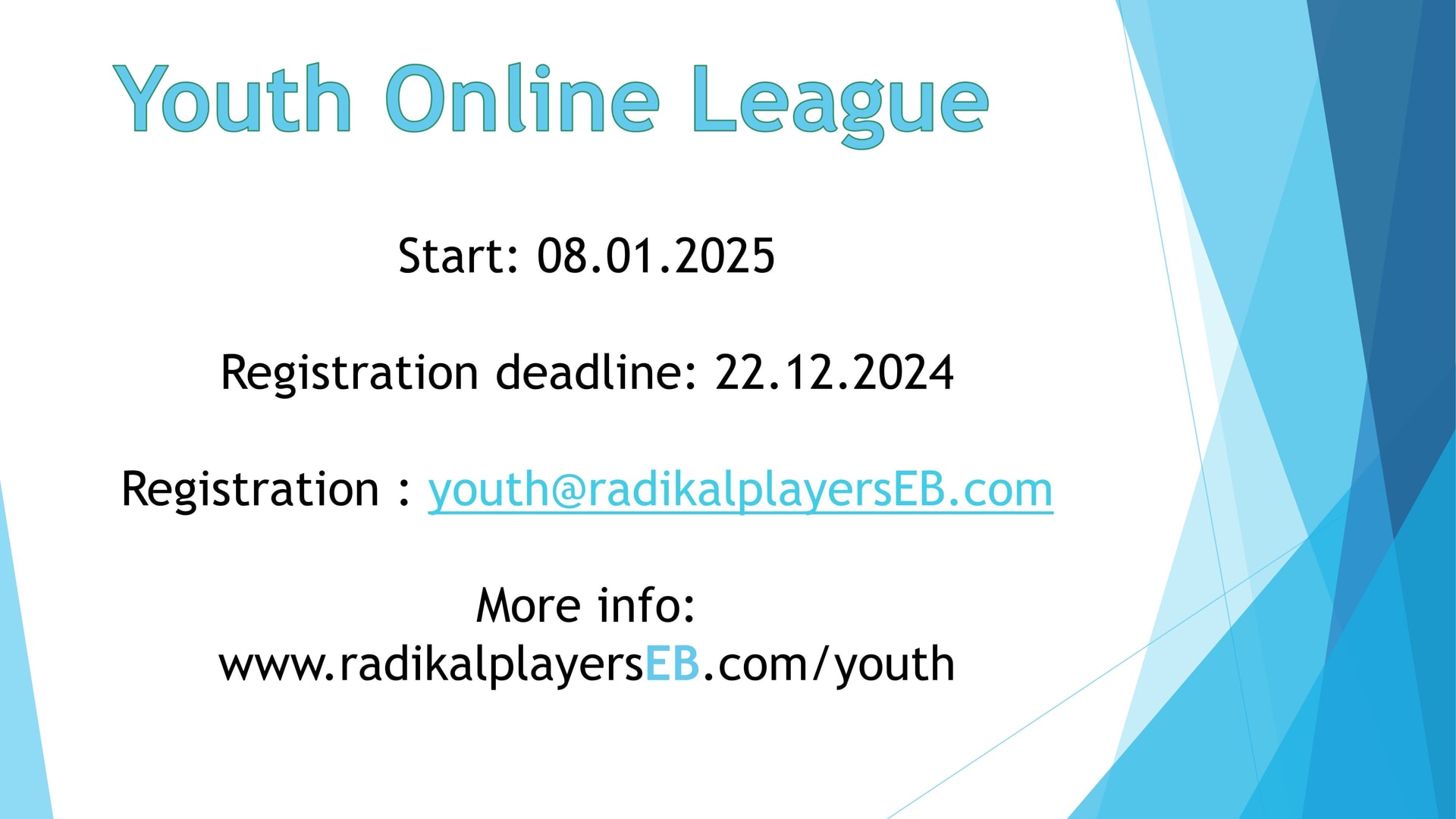 Youth Online League

Start: 08.01.2025

Registration deadline: 22.12.2024

Registration : youth@radikalplayersEB.com

More info:
www.radikalplayersEB.com/youth